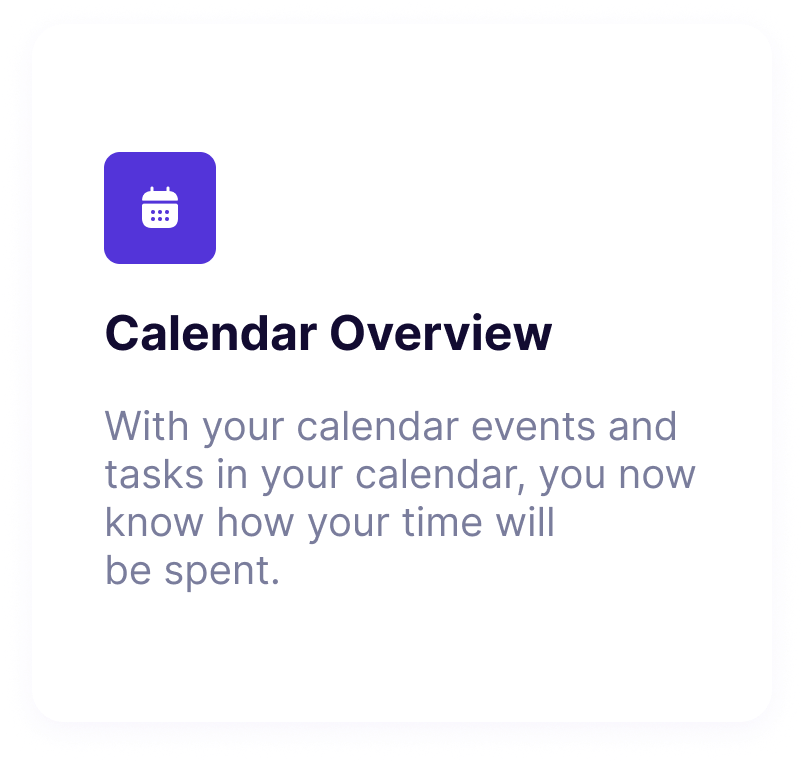 Calendar Overview

With your calendar events and tasks in your calendar, you now know how your time will be spent.